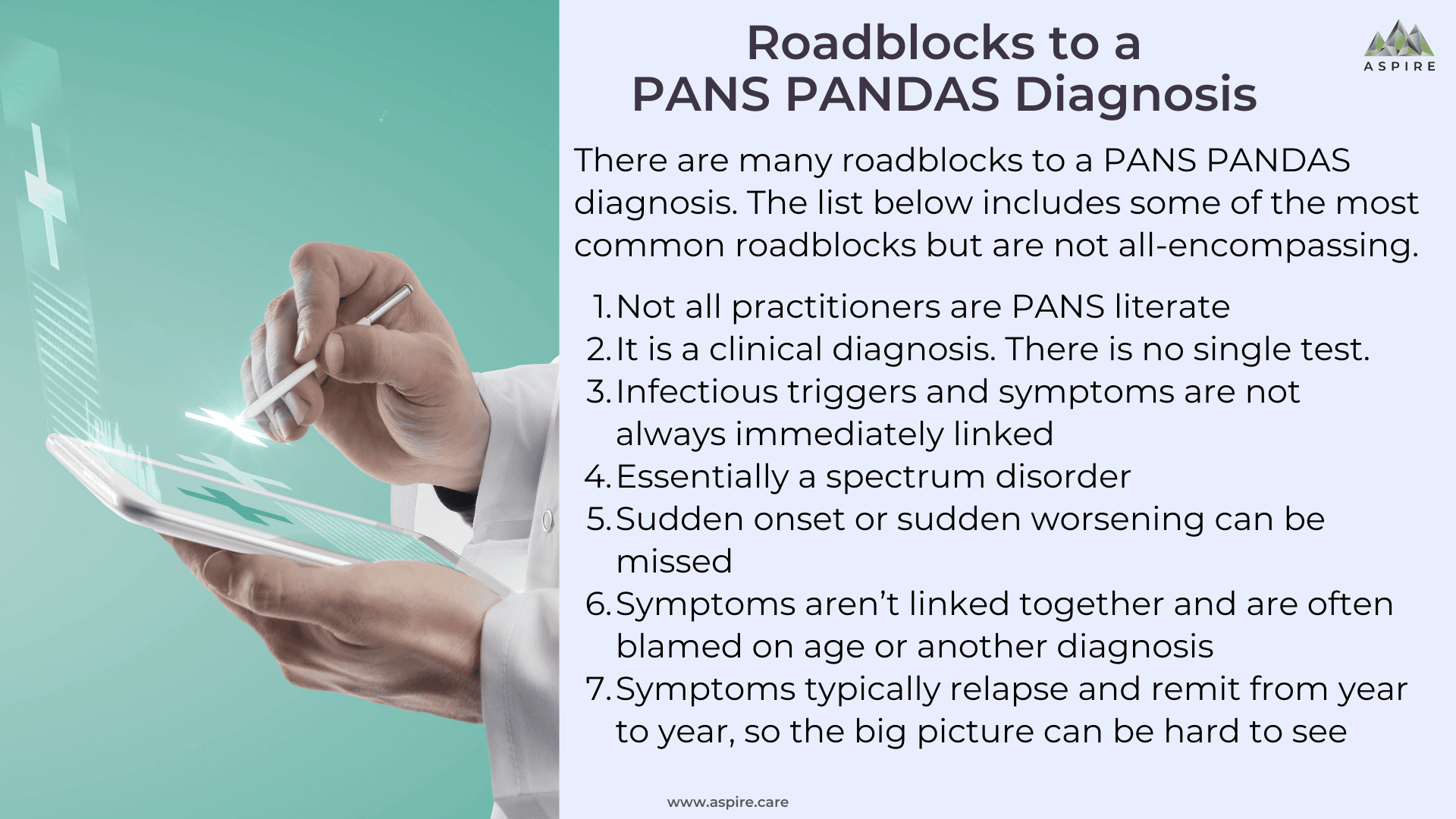 Roadblocks to a PANS PANDAS Diagnosis

ASPIRE

There are many roadblocks to a PANS PANDAS diagnosis. The list below includes some of the most common roadblocks but are not all-encompassing.

1. Not all practitioners are PANS literate
2. It is a clinical diagnosis. There is no single test.
3. Infectious triggers and symptoms are not always immediately linked
4. Essentially a spectrum disorder
5. Sudden onset or sudden worsening can be missed
6. Symptoms aren't linked together and are often blamed on age or another diagnosis
7. Symptoms typically relapse and remit from year to year, so the big picture can be hard to see

www.aspire.care